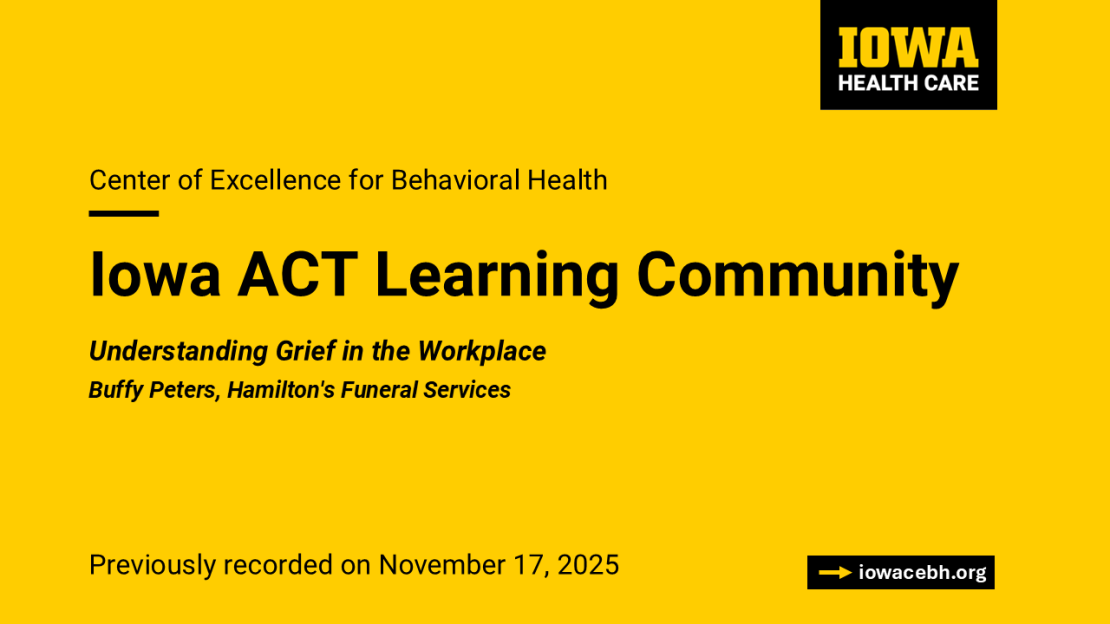 IOWA
HEALTH CARE

Center of Excellence for Behavioral Health

Iowa ACT Learning Community

Understanding Grief in the Workplace

Buffy Peters, Hamilton's Funeral Services

Previously recorded on November 17, 2025

iowacebh.org